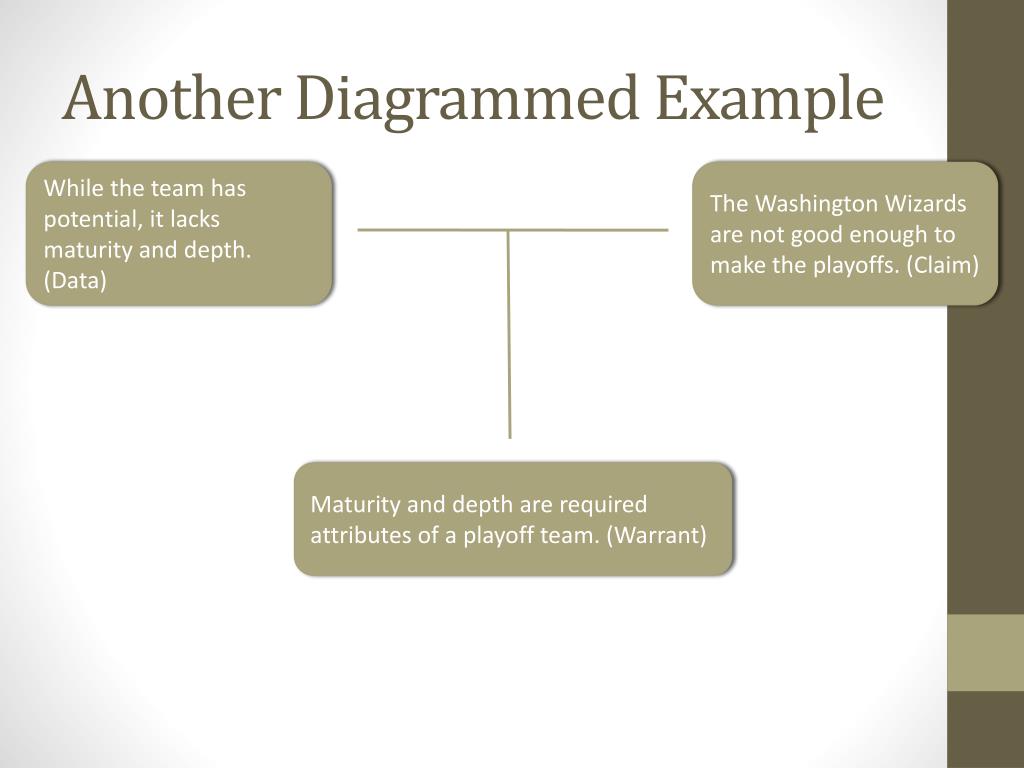 Another Diagrammed Example

While the team has potential, it lacks maturity and depth. (Data)

The Washington Wizards are not good enough to make the playoffs. (Claim)

Maturity and depth are required attributes of a playoff team. (Warrant)